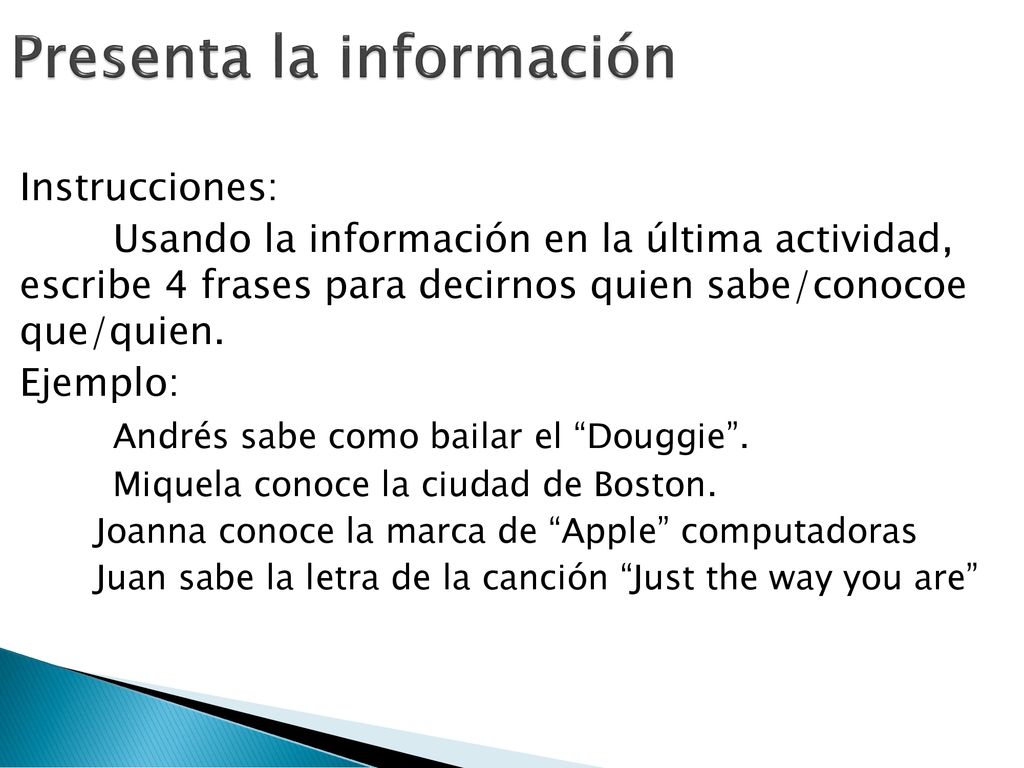 Presenta la información

Instrucciones:

Usando la información en la última actividad, escribe 4 frases para decirnos quien sabe/conocoe que/quien.

Ejemplo:

Andrés sabe como bailar el “Douggie”.

Miquela conoce la ciudad de Boston.

Joanna conoce la marca de “Apple” computadoras

Juan sabe la letra de la canción “Just the way you are”